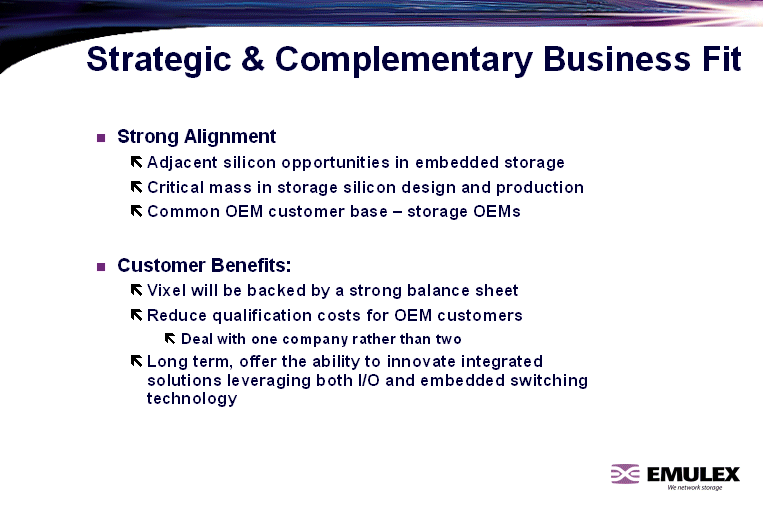 Strategic & Complementary Business Fit

■ Strong Alignment
⇖ Adjacent silicon opportunities in embedded storage
⇖ Critical mass in storage silicon design and production
⇖ Common OEM customer base – storage OEMs

■ Customer Benefits:
⇖ Vixel will be backed by a strong balance sheet
⇖ Reduce qualification costs for OEM customers
⇖ Deal with one company rather than two
⇖ Long term, offer the ability to innovate integrated solutions leveraging both I/O and embedded switching technology

EMULEX
We network storage